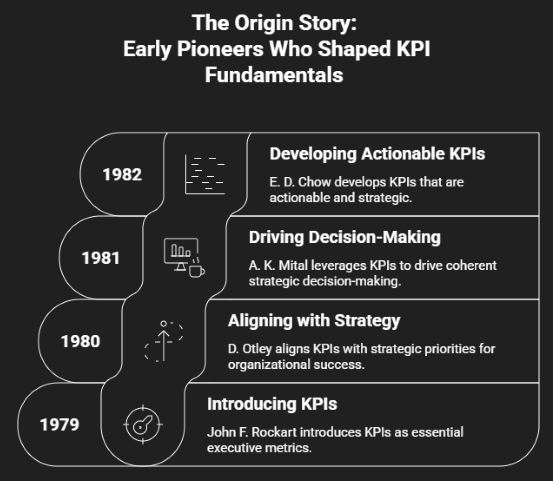 The Origin Story:
Early Pioneers Who Shaped KPI Fundamentals

1982

Developing Actionable KPIs

E. D. Chow develops KPIs that are actionable and strategic.

1981

Driving Decision-Making

A. K. Mital leverages KPIs to drive coherent strategic decision-making.

1980

Aligning with Strategy

D. Otley aligns KPIs with strategic priorities for organizational success.

1979

Introducing KPIs

John F. Rockart introduces KPIs as essential executive metrics.